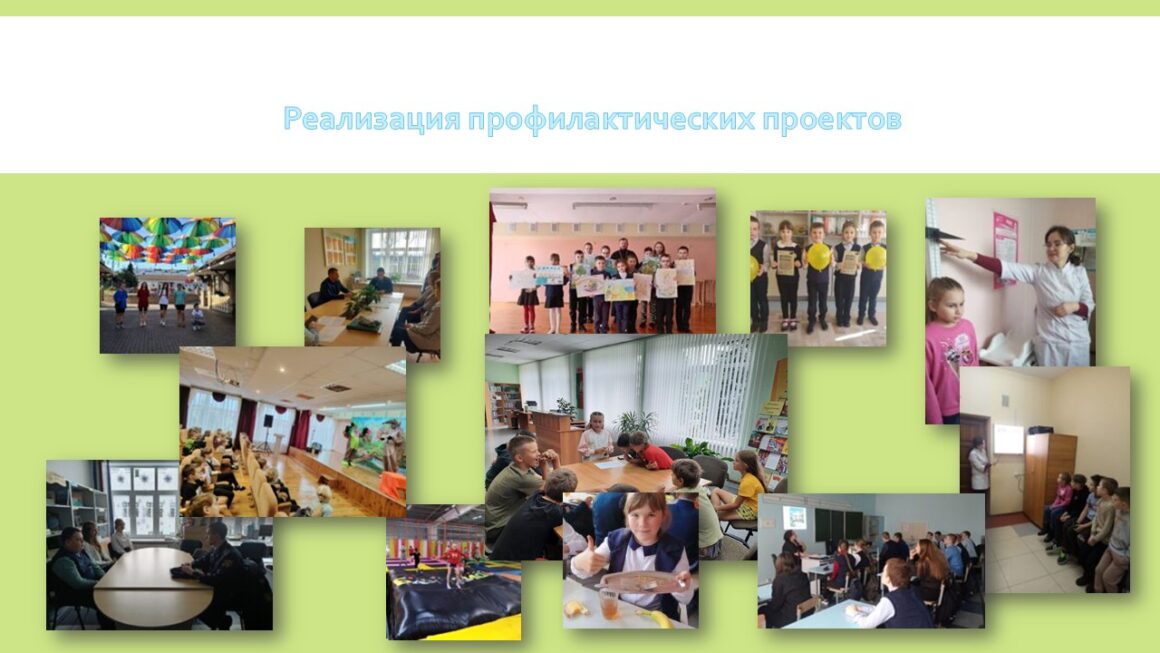 Реализация профилактических проектов